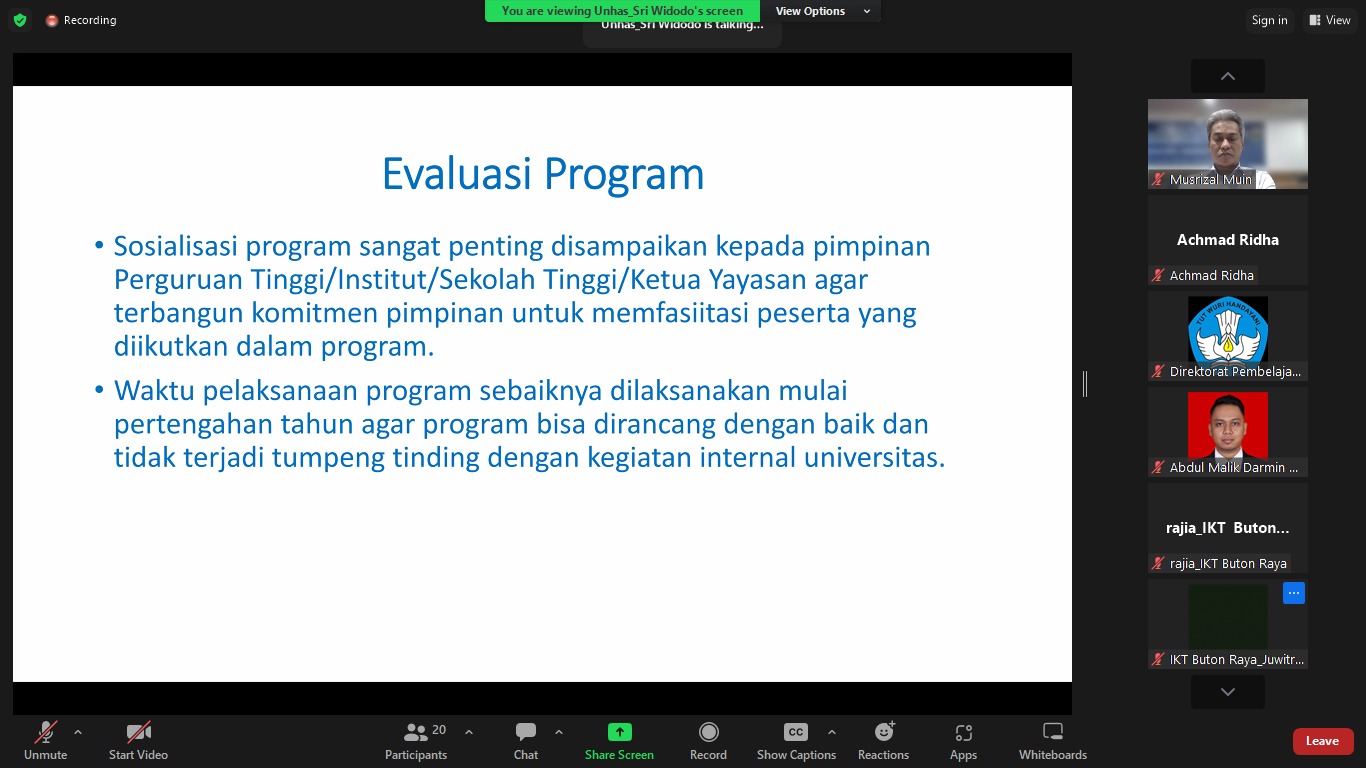 Recording

You are viewing Unhas_Sri Widodo's screen

View Options

Unhas_Sri Widodo is talking...

Sign in

View

Evaluasi Program

• Sosialisasi program sangat penting disampaikan kepada pimpinan Perguruan Tinggi/Institut/Sekolah Tinggi/Ketua Yayasan agar terbangun komitmen pimpinan untuk memfasiitasi peserta yang diikutkan dalam program.

• Waktu pelaksanaan program sebaiknya dilaksanakan mulai pertengahan tahun agar program bisa dirancang dengan baik dan tidak terjadi tumpeng tinding dengan kegiatan internal universitas.

Musrizal Muin

Achmad Ridha

Achmad Ridha

TUT WURI HANDAYANI

Direktorat Pembelaja...

Abdul Malik Darmin ...

rajia_IKT Buton...

rajia_IKT Buton Raya

IKT Buton Raya_Juwitr...

Unmute

Start Video

20

Participants

Chat

Share Screen

Record

CC

Show Captions

Reactions

Apps

Whiteboards

Leave